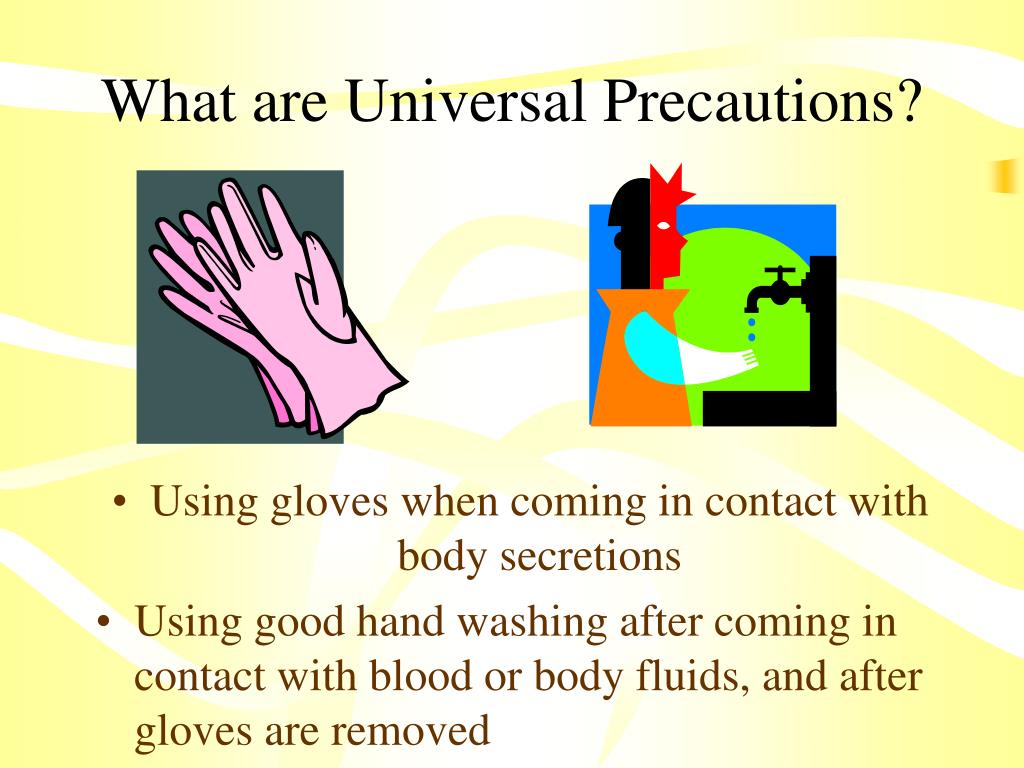 What are Universal Precautions?

• Using gloves when coming in contact with body secretions

• Using good hand washing after coming in contact with blood or body fluids, and after gloves are removed